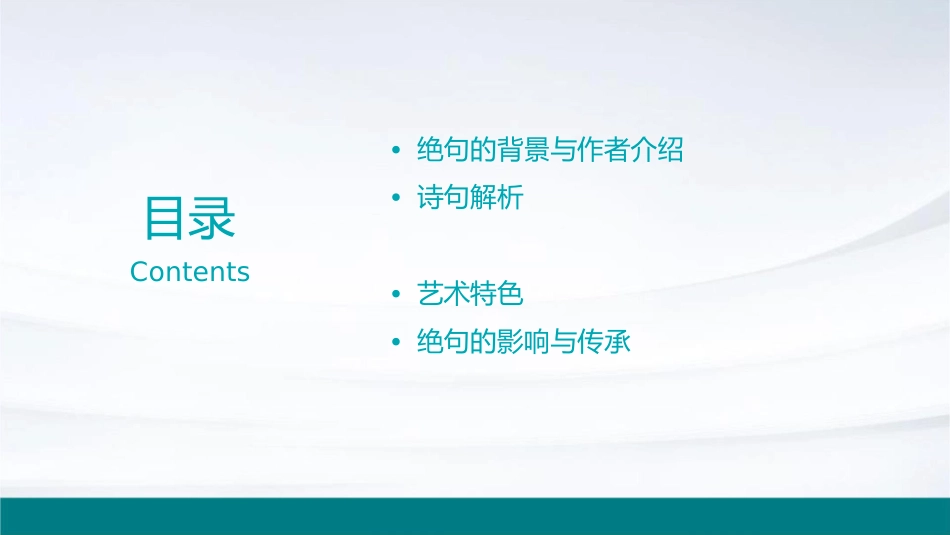 目录
Contents

• 绝句的背景与作者介绍
• 诗句解析

• 艺术特色
• 绝句的影响与传承